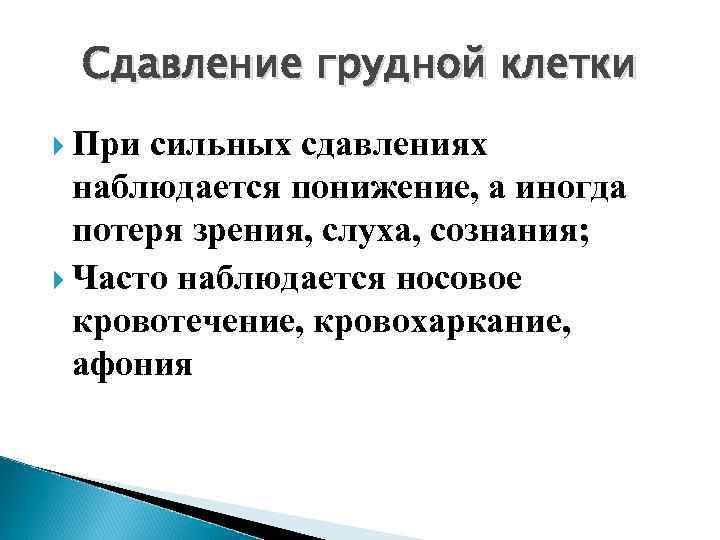 Сдавление грудной клетки

При сильных сдавлениях наблюдается понижение, а иногда потеря зрения, слуха, сознания;

Часто наблюдается носовое кровотечение, кровохаркание, афония